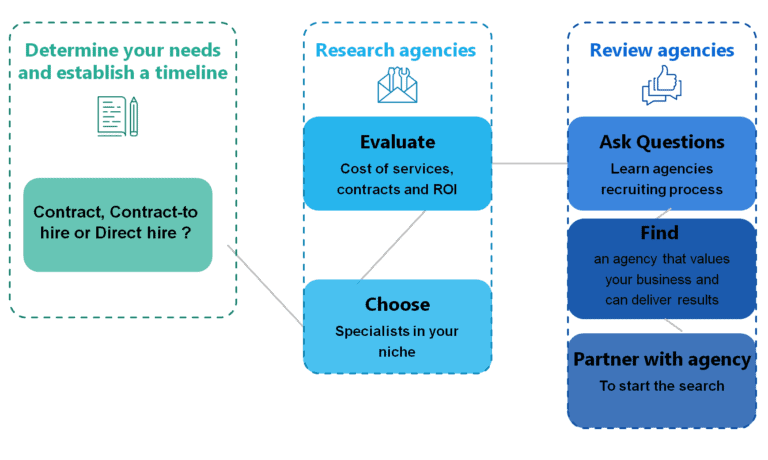 Determine your needs and establish a timeline

Contract, Contract-to hire or Direct hire ?

Research agencies

Evaluate
Cost of services, contracts and ROI

Choose
Specialists in your niche

Review agencies

Ask Questions
Learn agencies recruiting process

Find
an agency that values your business and can deliver results

Partner with agency
To start the search